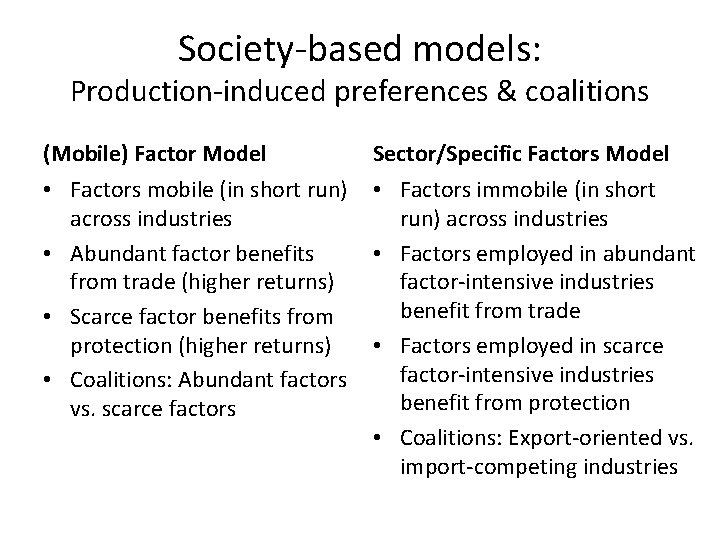 Society-based models:
Production-induced preferences & coalitions

(Mobile) Factor Model

• Factors mobile (in short run) across industries
• Abundant factor benefits from trade (higher returns)
• Scarce factor benefits from protection (higher returns)
• Coalitions: Abundant factors vs. scarce factors

Sector/Specific Factors Model

• Factors immobile (in short run) across industries
• Factors employed in abundant factor-intensive industries benefit from trade
• Factors employed in scarce factor-intensive industries benefit from protection
• Coalitions: Export-oriented vs. import-competing industries